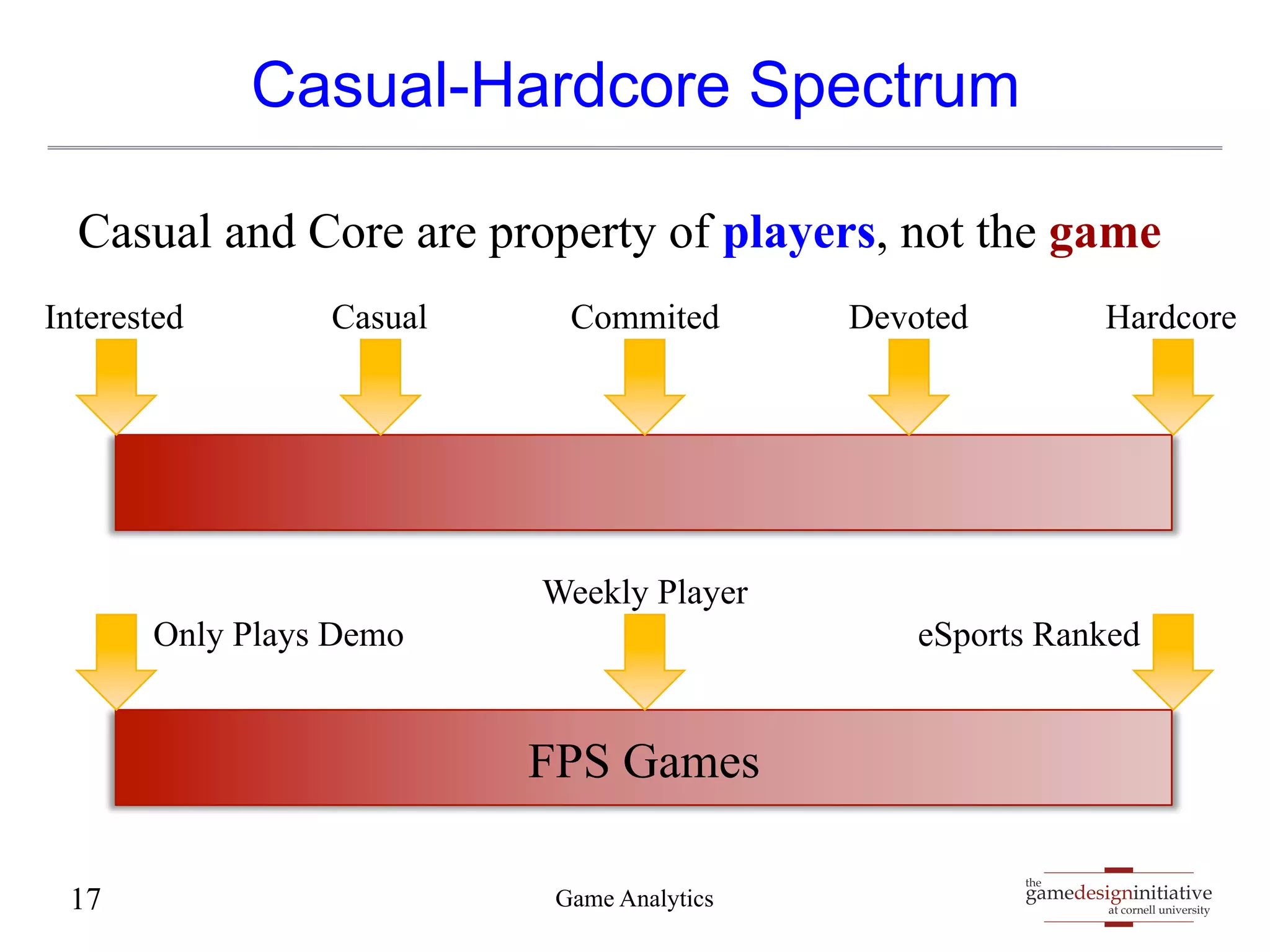 Casual-Hardcore Spectrum

Casual and Core are property of players, not the game

Interested Casual Commited Devoted Hardcore

Weekly Player

Only Plays Demo

eSports Ranked

FPS Games

17

Game Analytics

the gamedesigninitiative at cornell university